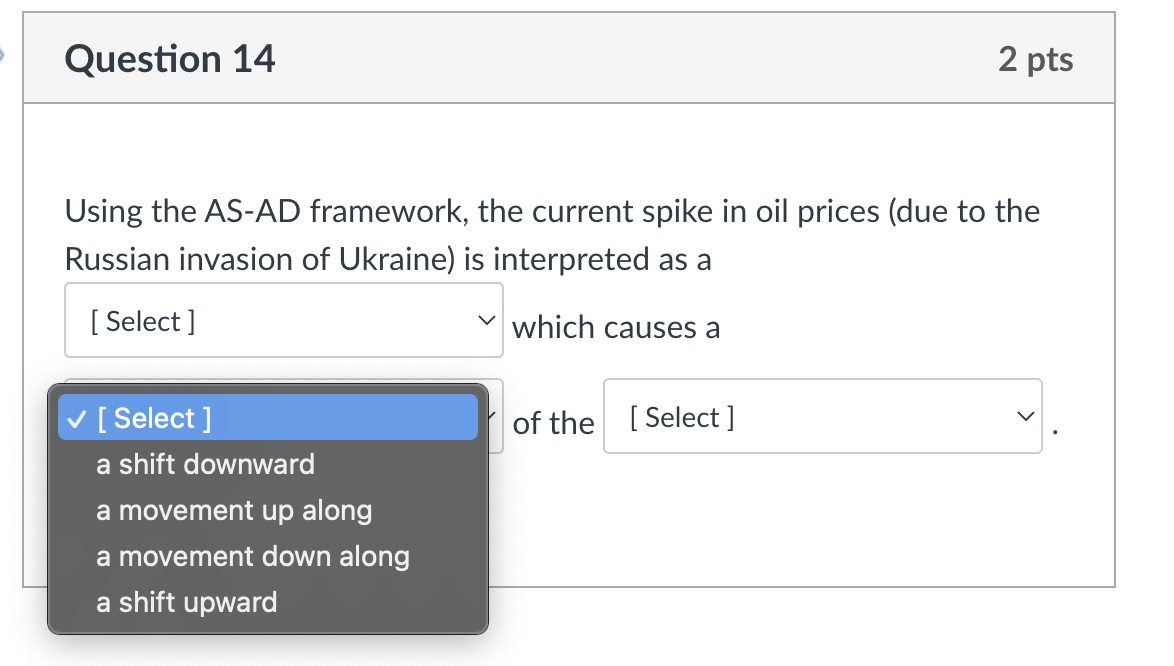 Question 14

2 pts

Using the AS-AD framework, the current spike in oil prices (due to the Russian invasion of Ukraine) is interpreted as a

[ Select ] which causes a

✓ [ Select ]
a shift downward
a movement up along
a movement down along
a shift upward

of the [ Select ] .